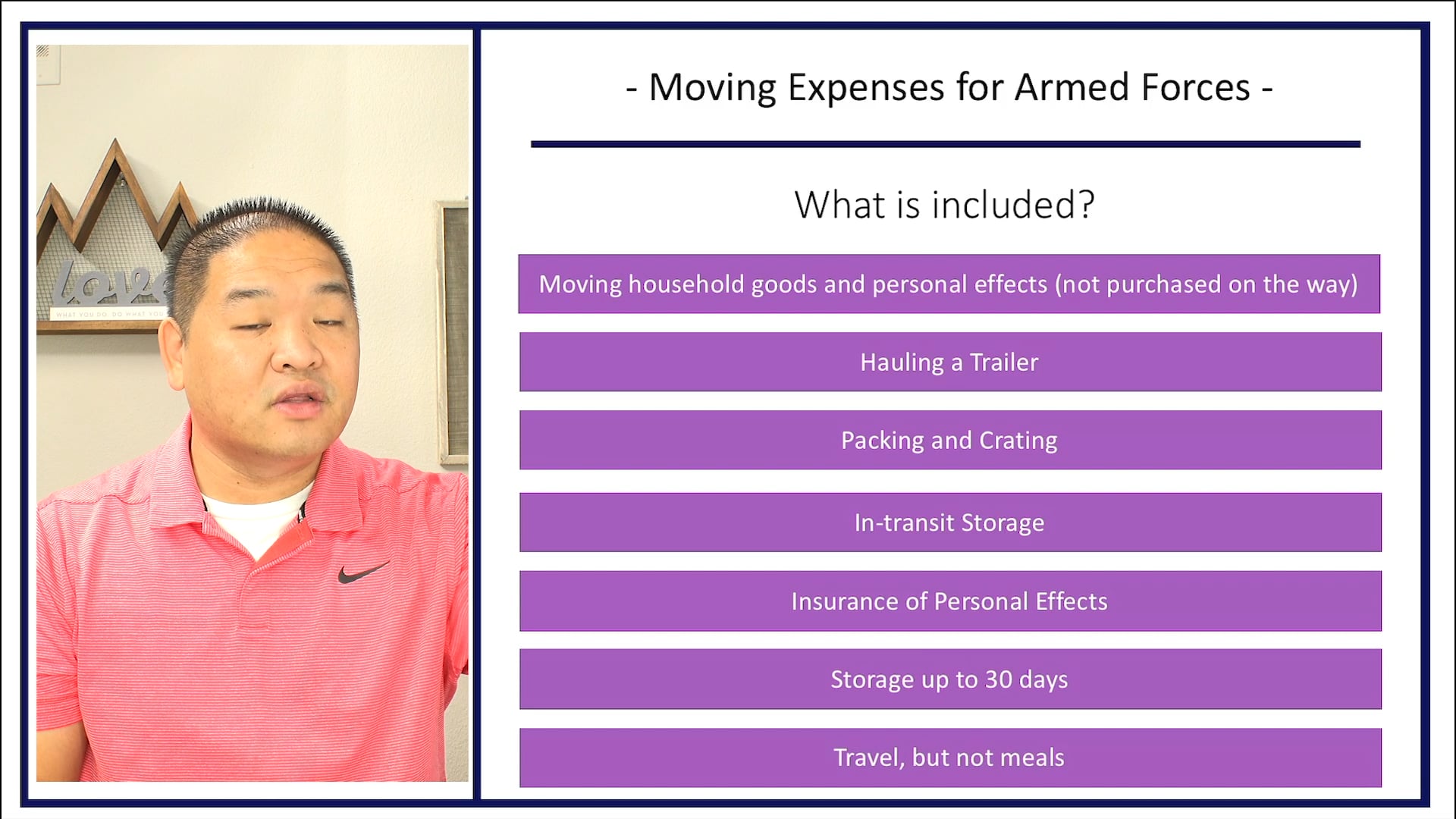 love
WHAT YOU DO. DO WHAT YOU

- Moving Expenses for Armed Forces -

What is included?

Moving household goods and personal effects (not purchased on the way)

Hauling a Trailer

Packing and Crating

In-transit Storage

Insurance of Personal Effects

Storage up to 30 days

Travel, but not meals